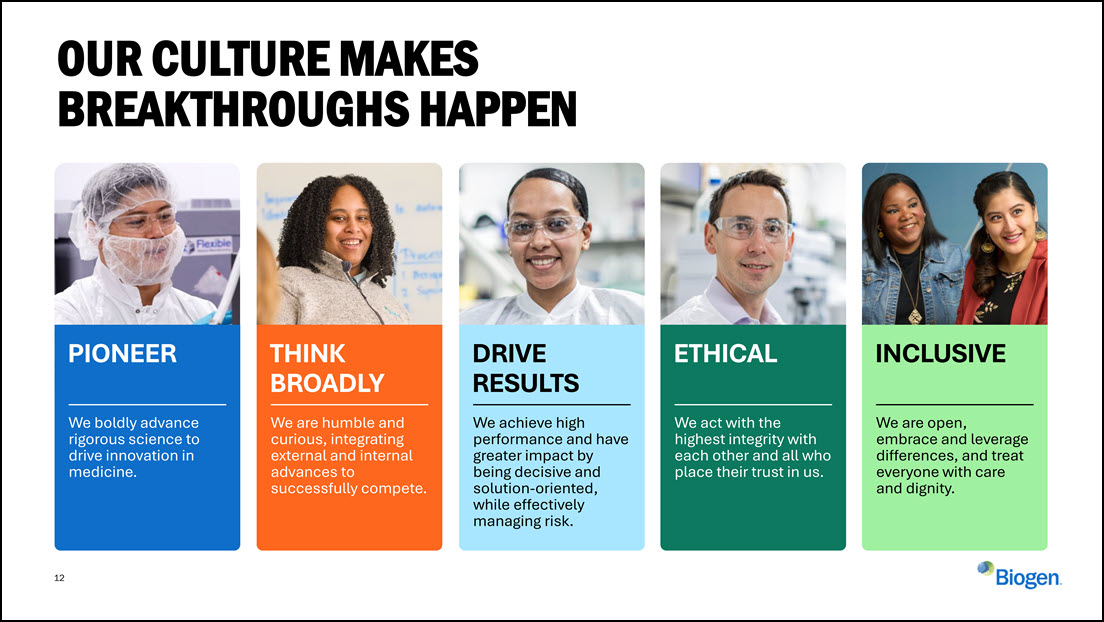 OUR CULTURE MAKES BREAKTHROUGHS HAPPEN

Flexible

PIONEER

We boldly advance rigorous science to drive innovation in medicine.

THINK BROADLY

We are humble and curious, integrating external and internal advances to successfully compete.

DRIVE RESULTS

We achieve high performance and have greater impact by being decisive and solution-oriented, while effectively managing risk.

ETHICAL

We act with the highest integrity with each other and all who place their trust in us.

INCLUSIVE

We are open, embrace and leverage differences, and treat everyone with care and dignity.

12

Biogen.